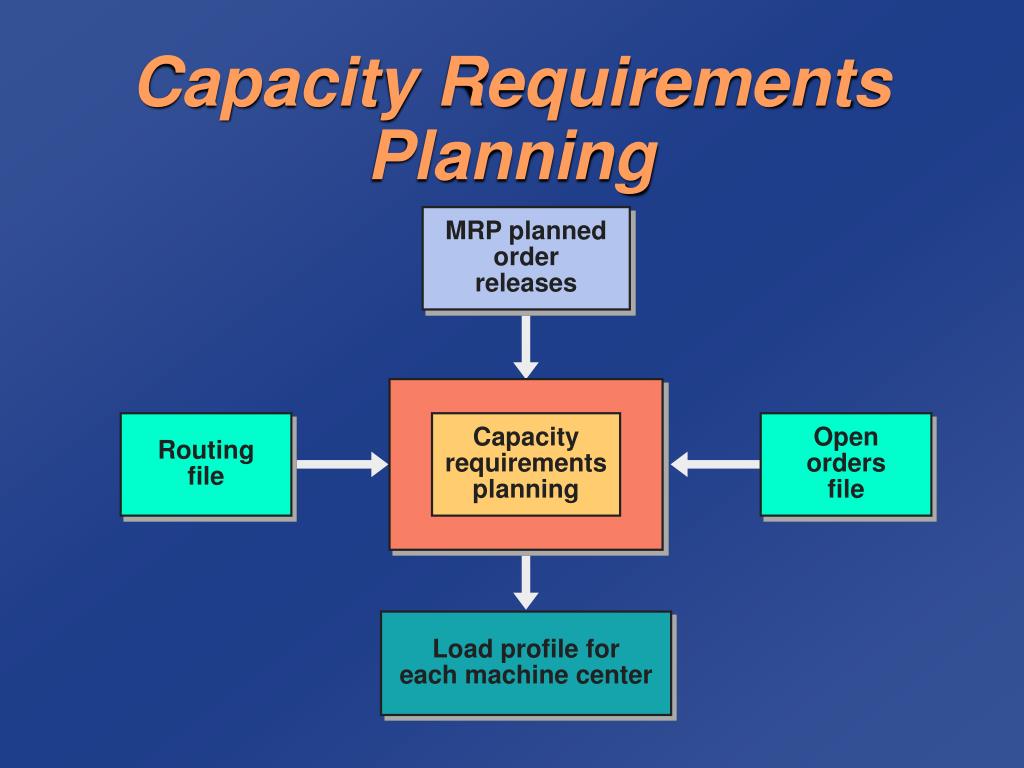 Capacity Requirements Planning

MRP planned order releases

Routing file

Capacity requirements planning

Open orders file

Load profile for each machine center